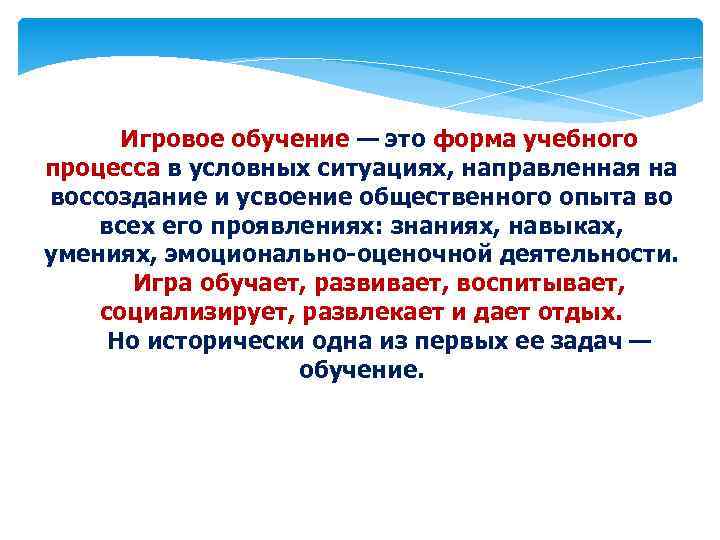 Игровое обучение — это форма учебного процесса в условных ситуациях, направленная на воссоздание и усвоение общественного опыта во всех его проявлениях: знаниях, навыках, умениях, эмоционально-оценочной деятельности.

Игра обучает, развивает, воспитывает, социализирует, развлекает и дает отдых.

Но исторически одна из первых ее задач — обучение.